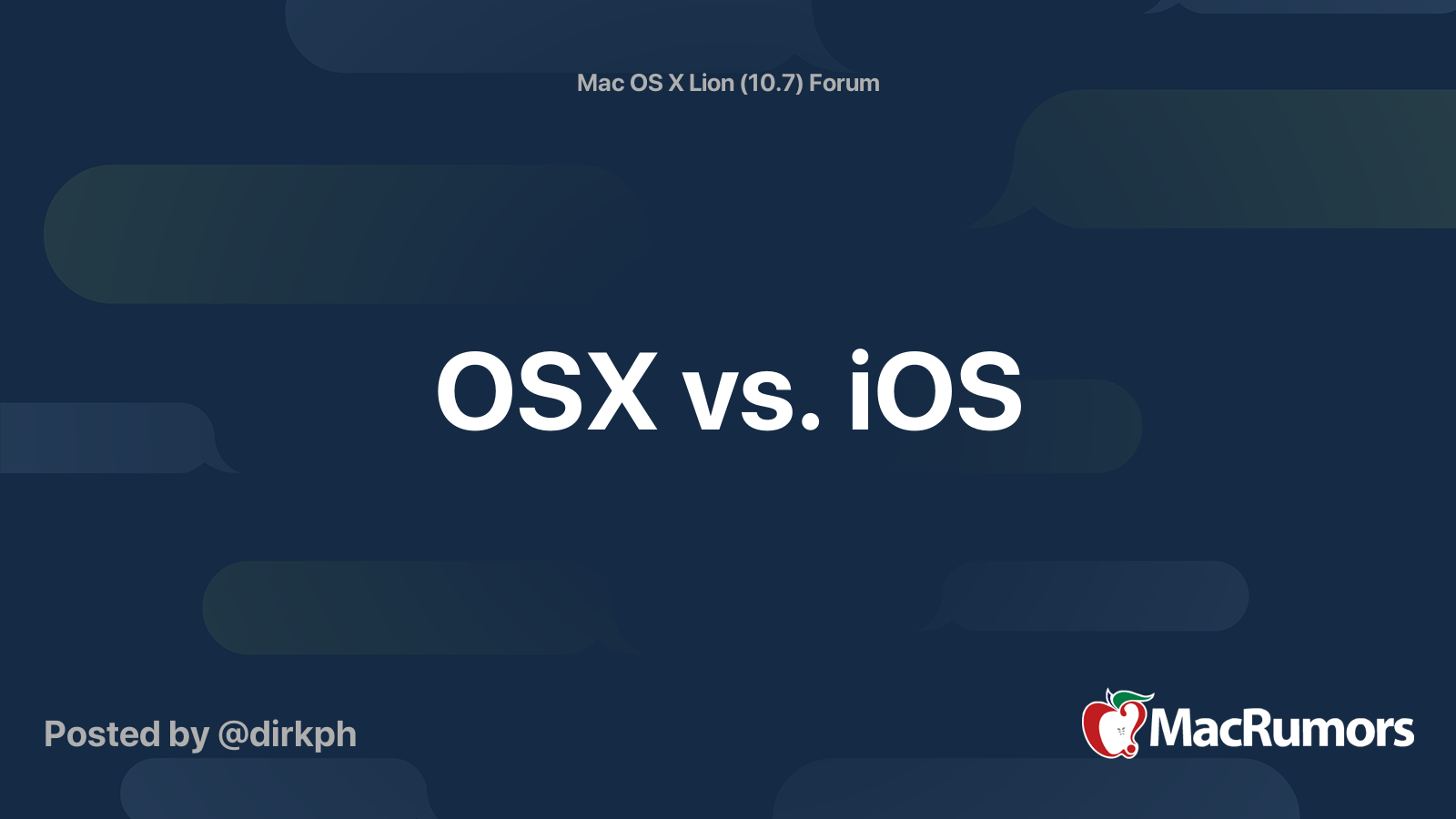 Mac OS X Lion (10.7) Forum

OSX vs. iOS

Posted by @dirkph

MacRumors